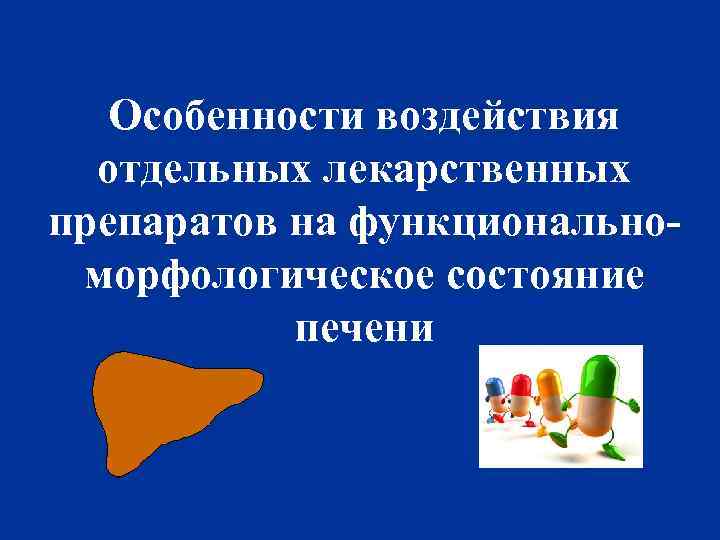 Особенности воздействия отдельных лекарственных препаратов на функционально-морфологическое состояние печени